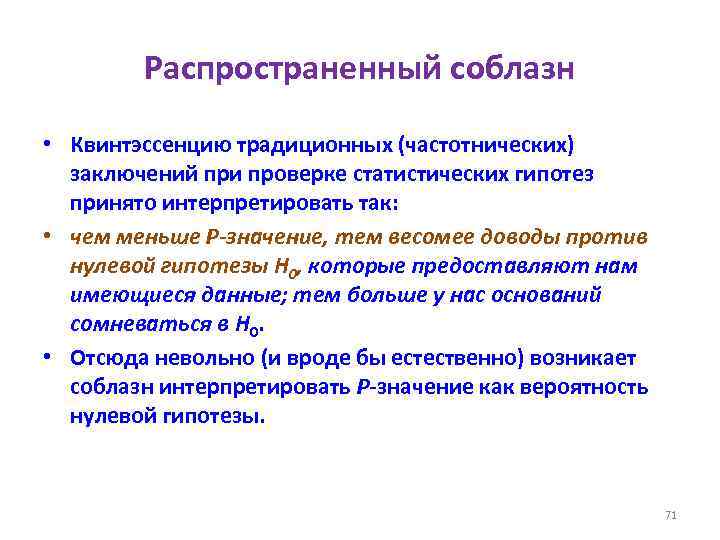 Распространенный соблазн

• Квинтэссенцию традиционных (частотнических) заключений при проверке статистических гипотез принято интерпретировать так:

• чем меньше P-значение, тем весомее доводы против нулевой гипотезы $H_0$, которые предоставляют нам имеющиеся данные; тем больше у нас оснований сомневаться в $H_0$.

• Отсюда невольно (и вроде бы естественно) возникает соблазн интерпретировать P-значение как вероятность нулевой гипотезы.

71